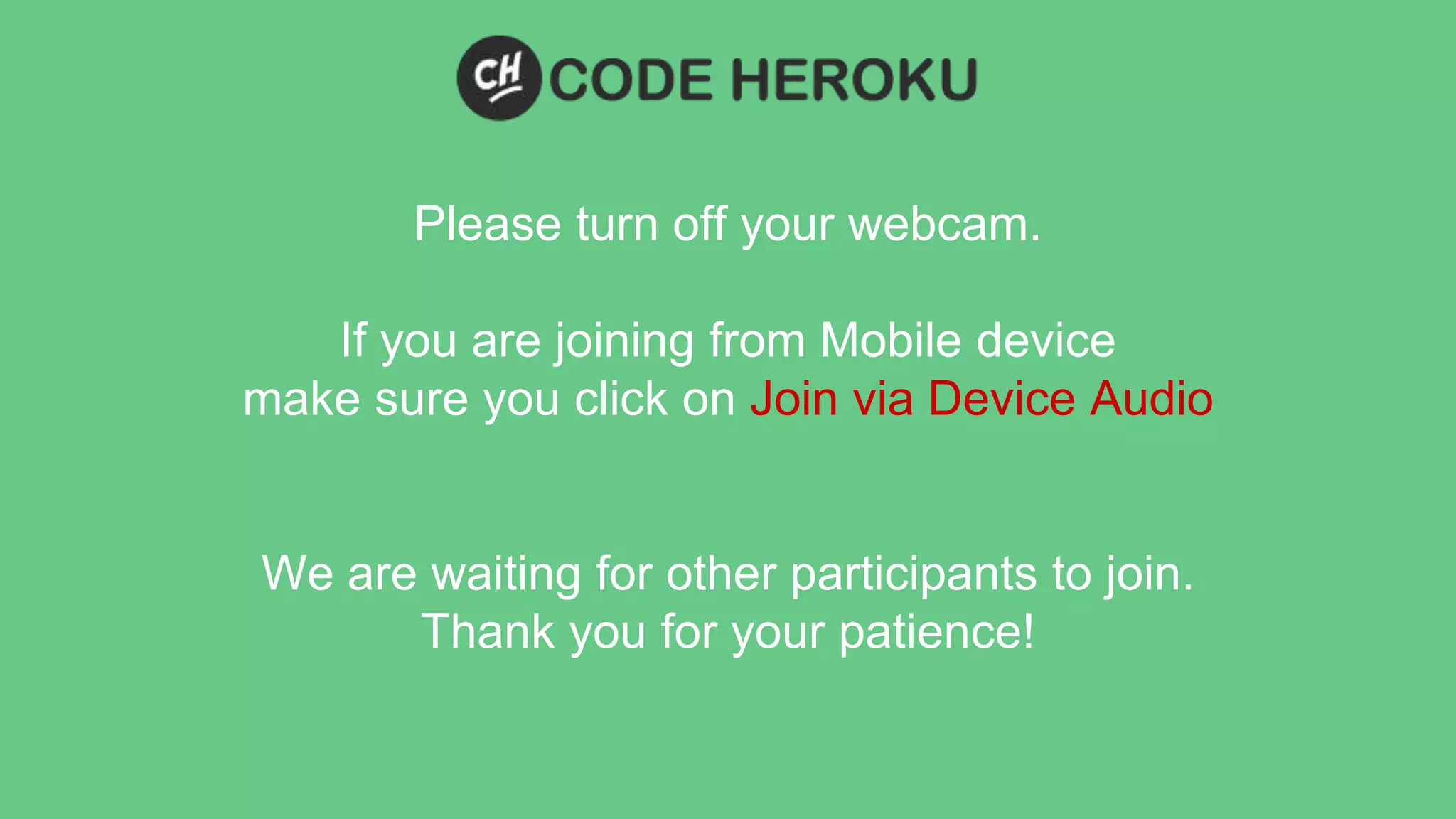 CH CODE HEROKU

Please turn off your webcam.

If you are joining from Mobile device make sure you click on Join via Device Audio

We are waiting for other participants to join. Thank you for your patience!